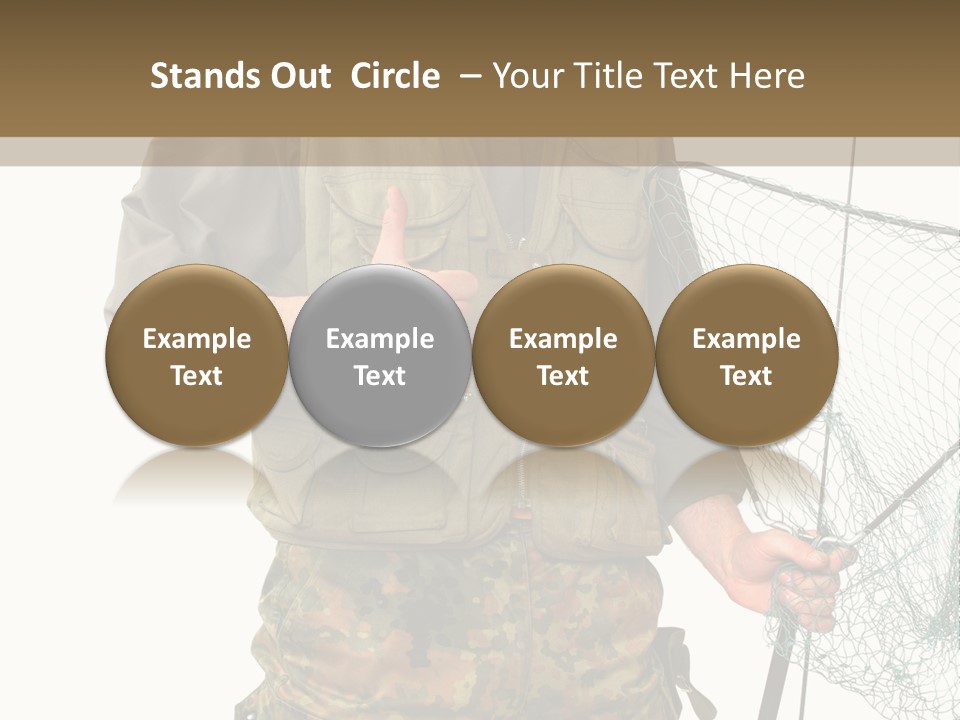 Stands Out Circle – Your Title Text Here

Example Text

Example Text

Example Text

Example Text